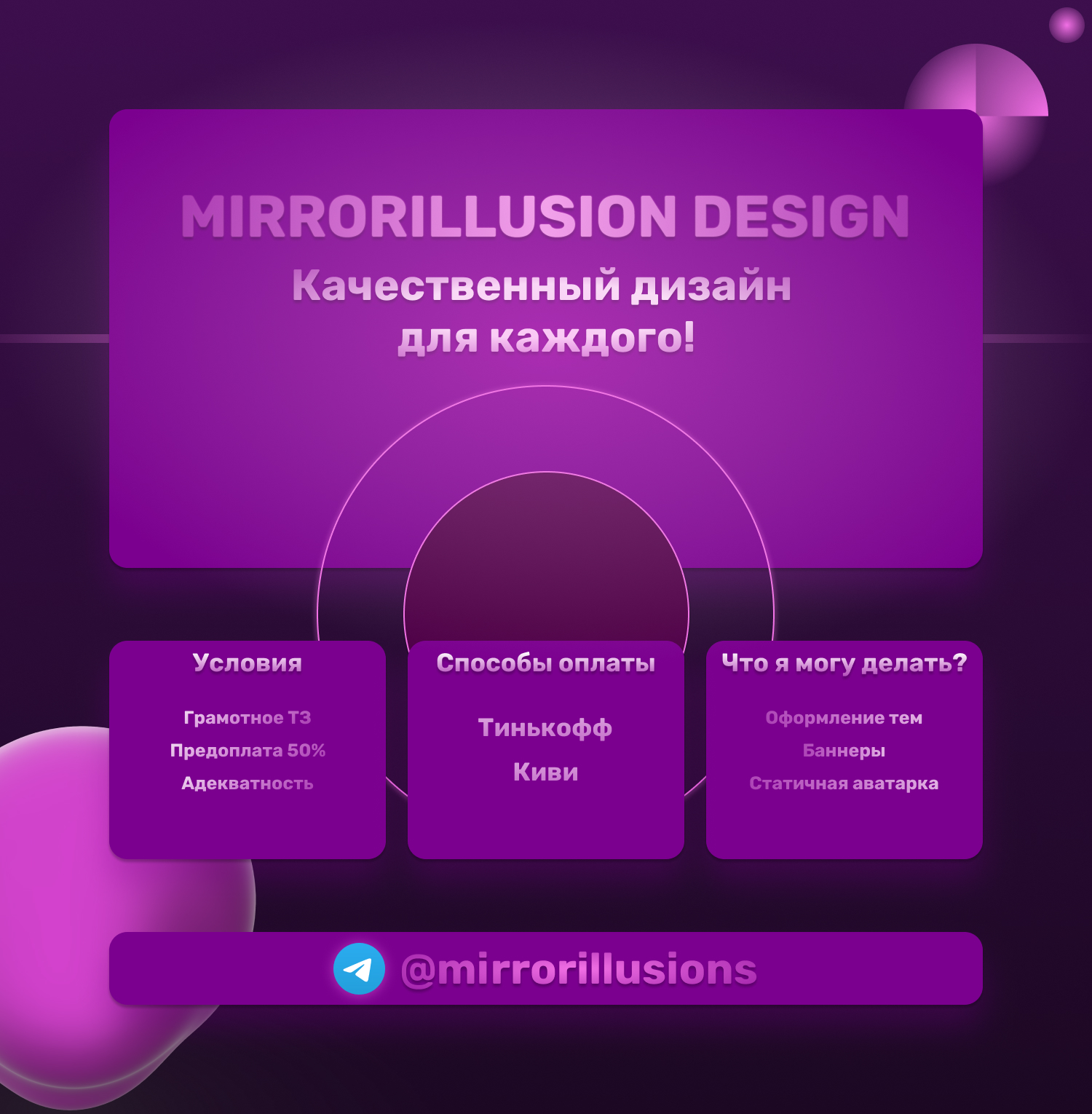 MIRRORILLUSION DESIGN

Качественный дизайн для каждого!

Условия

Грамотное ТЗ
Предоплата 50%
Адекватность

Способы оплаты

Тинькофф
Киви

Что я могу делать?

Оформление тем
Баннеры
Статичная аватарка

@mirrorillusions